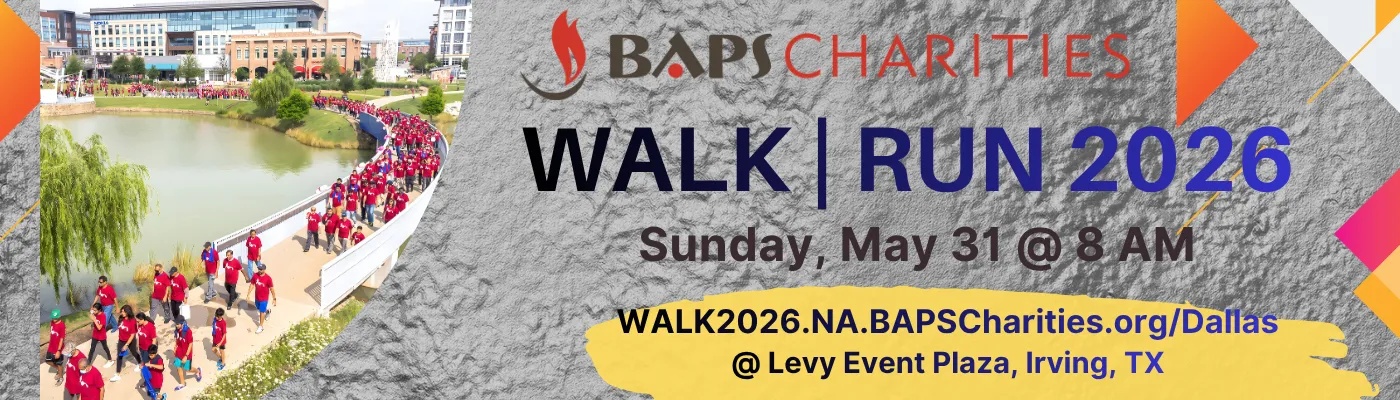 BAPS CHARITIES

WALK | RUN 2026

Sunday, May 31 @ 8 AM

WALK2026.NA.BAPSCharities.org/Dallas
@ Levy Event Plaza, Irving, TX